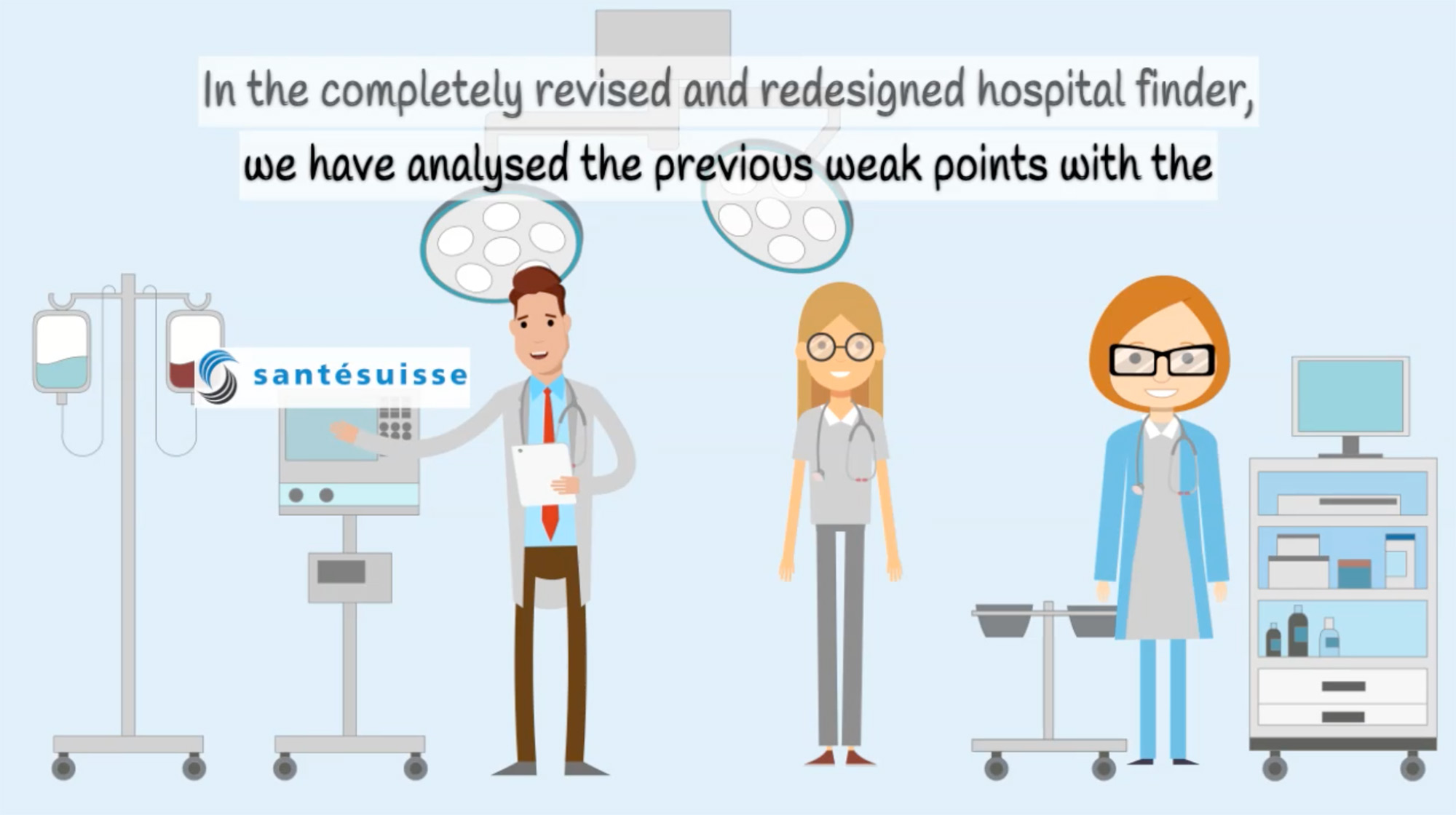 In the completely revised and redesigned hospital finder,
we have analysed the previous weak points with the

santésuisse